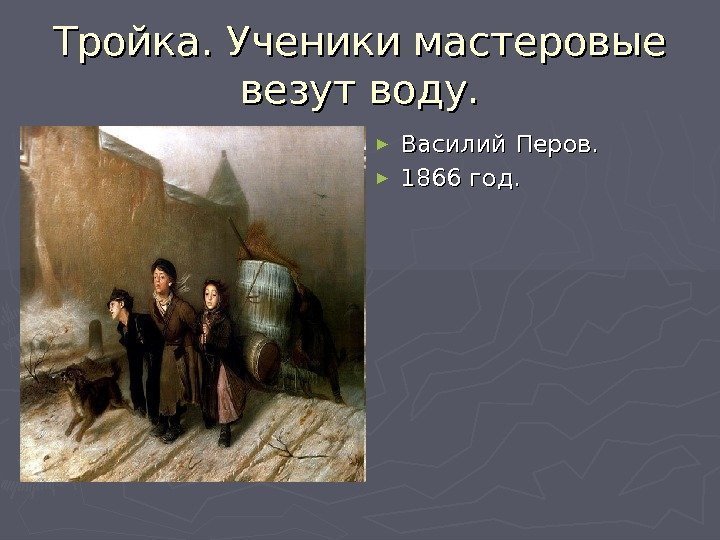 Тройка. Ученики мастеровые везут воду.

► Василий Перов.
► 1866 год.